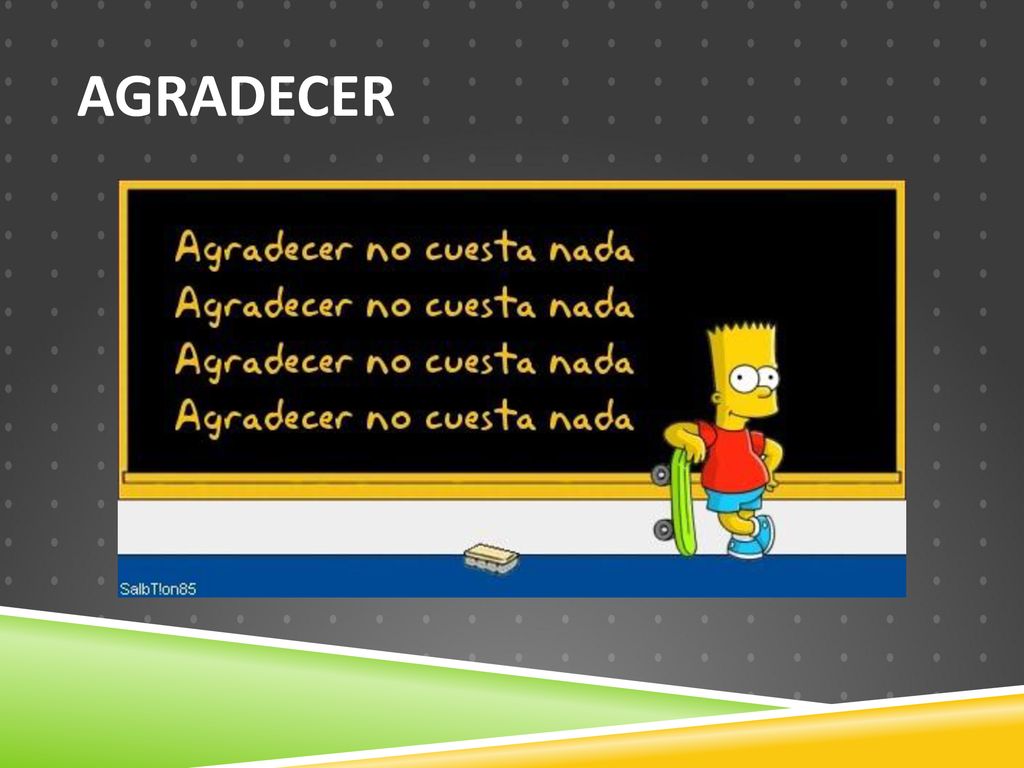 AGRADECER

Agradecer no cuesta nada
Agradecer no cuesta nada
Agradecer no cuesta nada
Agradecer no cuesta nada

SalbT!on85